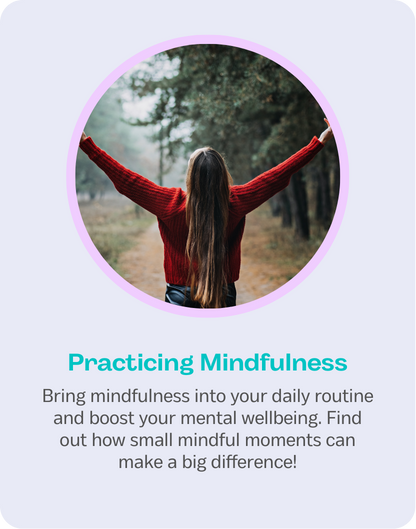 Practicing Mindfulness

Bring mindfulness into your daily routine and boost your mental wellbeing. Find out how small mindful moments can make a big difference!